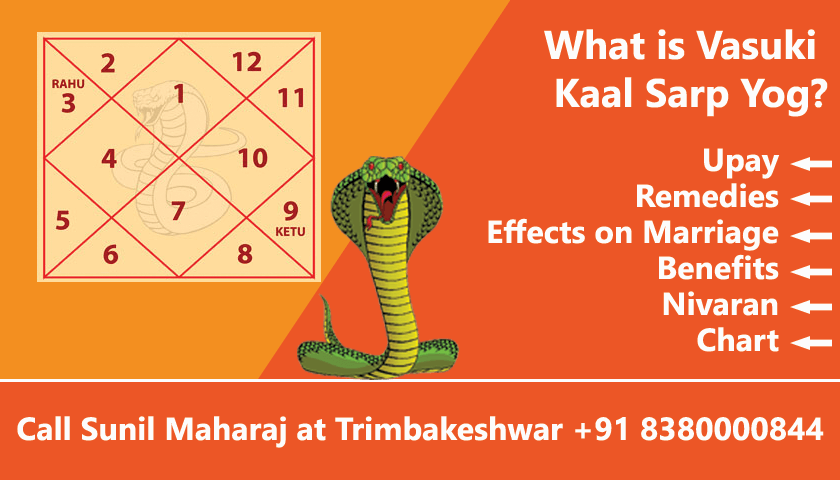 2
12
RAHU
3
1
11
4
10
5
7
9
KETU
6
8

What is Vasuki Kaal Sarp Yog?

Upay
Remedies
Effects on Marriage
Benefits
Nivaran
Chart

Call Sunil Maharaj at Trimbakeshwar +91 8380000844